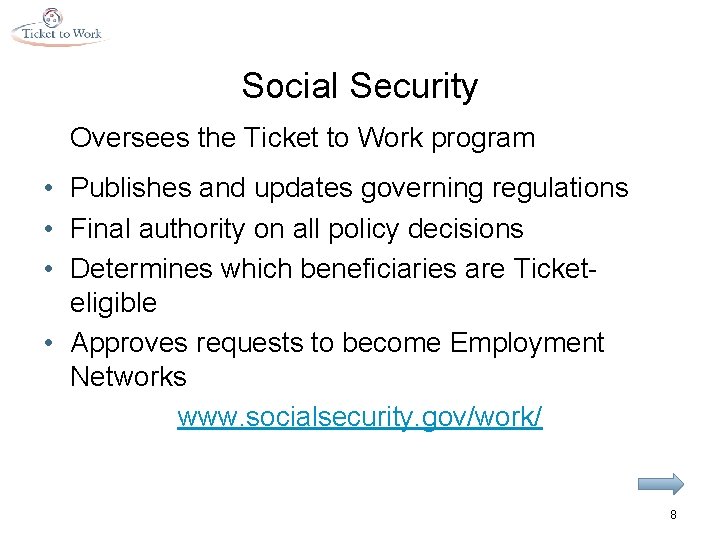 Ticket to Work

Social Security

Oversees the Ticket to Work program

• Publishes and updates governing regulations
• Final authority on all policy decisions
• Determines which beneficiaries are Ticket-eligible
• Approves requests to become Employment Networks

www.socialsecurity.gov/work/

8